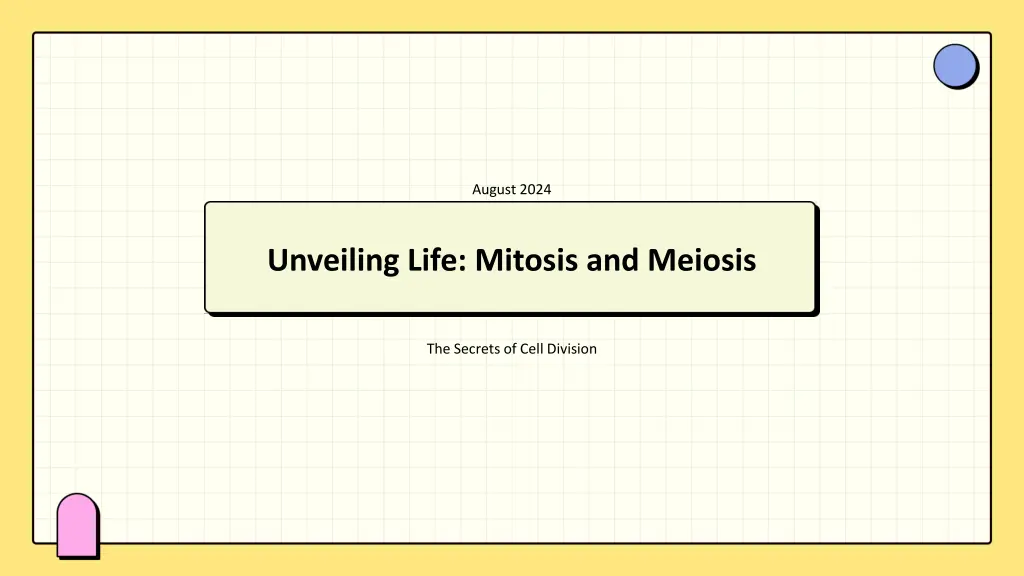 August 2024

Unveiling Life: Mitosis and Meiosis

The Secrets of Cell Division